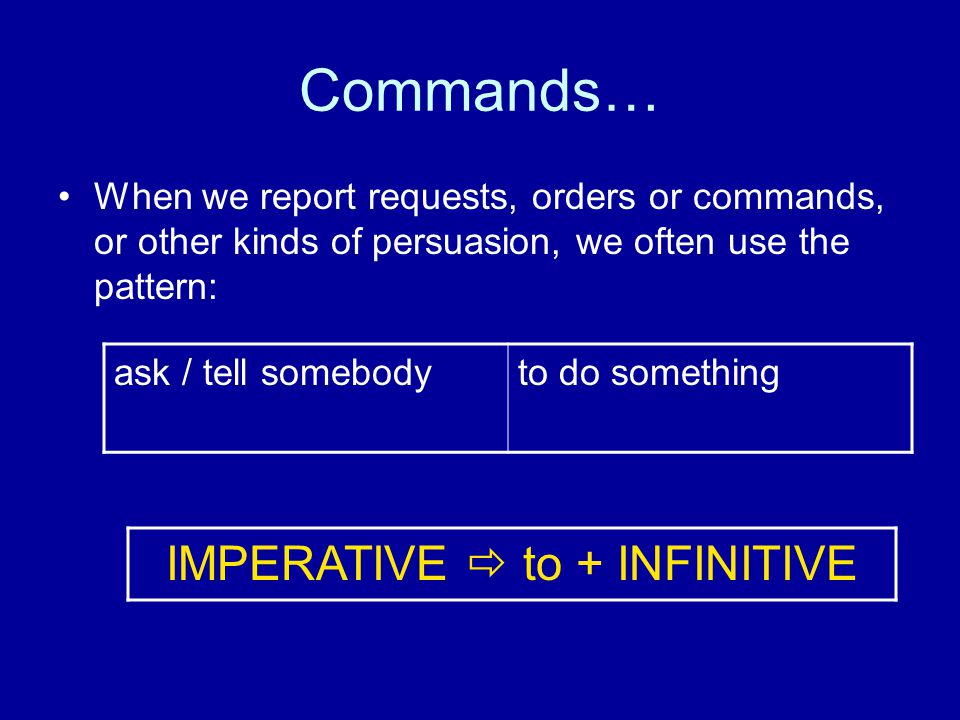 Commands…

• When we report requests, orders or commands, or other kinds of persuasion, we often use the pattern:

| ask / tell somebody | to do something |
|---|---|

IMPERATIVE ⇨ to + INFINITIVE